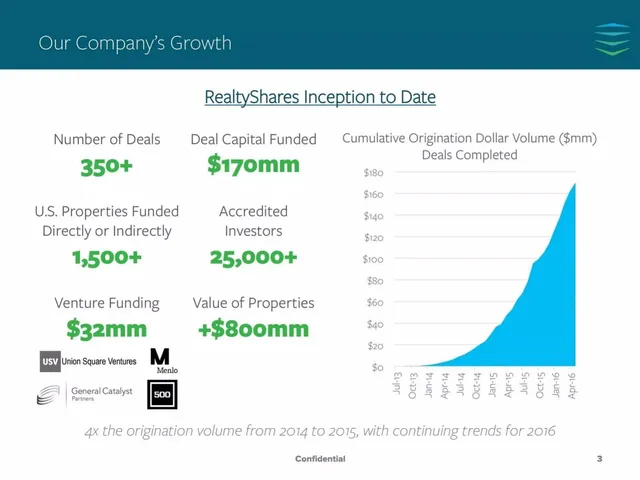 Our Company's Growth

RealtyShares Inception to Date

Number of Deals
350+

Deal Capital Funded
$170mm

U.S. Properties Funded Directly or Indirectly
1,500+

Accredited Investors
25,000+

Venture Funding
$32mm

Value of Properties
+$800mm

USV Union Square Ventures

M
Menlo

General Catalyst
Partners

500

Cumulative Origination Dollar Volume ($mm)
Deals Completed

$180
$160
$140
$120
$100
$80
$60
$40
$20
$0

Jul-13
Oct-13
Jan-14
Apr-14
Jul-14
Oct-14
Jan-15
Apr-15
Jul-15
Oct-15
Jan-16
Apr-16

4x the origination volume from 2014 to 2015, with continuing trends for 2016

Confidential

3